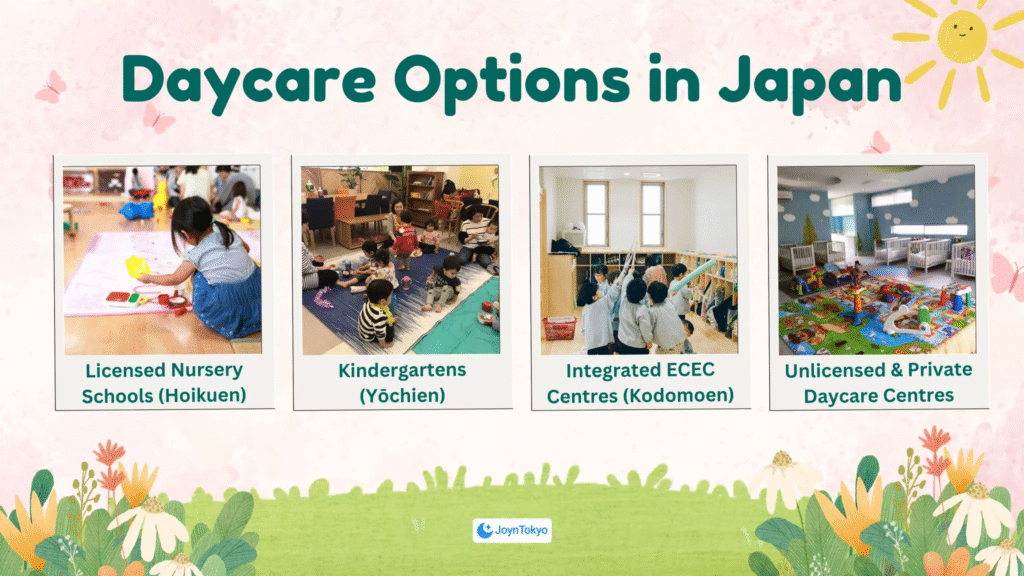 Daycare Options in Japan

Licensed Nursery Schools (Hoikuen)

Kindergartens (Yōchien)

Integrated ECEC Centres (Kodomoen)

Unlicensed & Private Daycare Centres

JoynTokyo